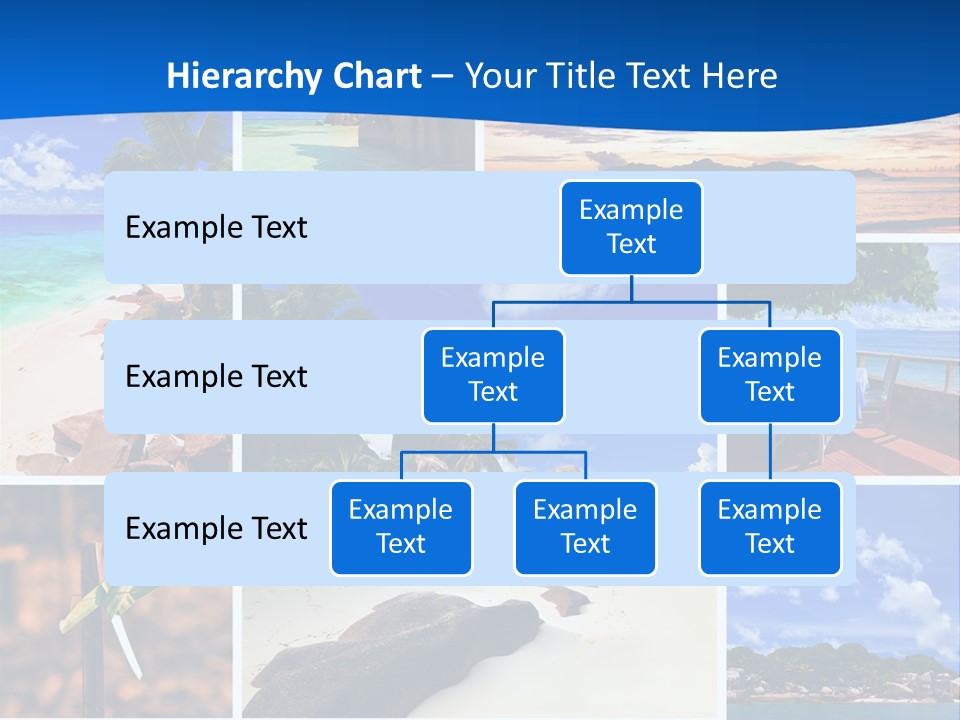 Hierarchy Chart – Your Title Text Here

Example Text

Example Text

Example Text

Example Text

Example Text

Example Text

Example Text

Example Text

Example Text